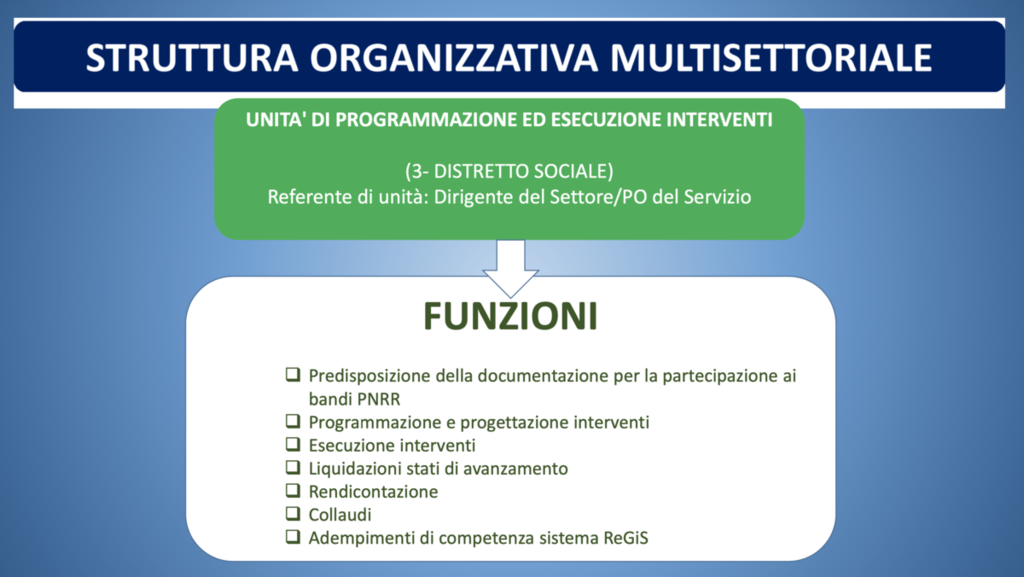 STRUTTURA ORGANIZZATIVA MULTISETTORIALE

UNITA' DI PROGRAMMAZIONE ED ESECUZIONE INTERVENTI

(3- DISTRETTO SOCIALE)
Referente di unità: Dirigente del Settore/PO del Servizio

FUNZIONI

❑ Predisposizione della documentazione per la partecipazione ai bandi PNRR
❑ Programmazione e progettazione interventi
❑ Esecuzione interventi
❑ Liquidazioni stati di avanzamento
❑ Rendicontazione
❑ Collaudi
❑ Adempimenti di competenza sistema ReGiS